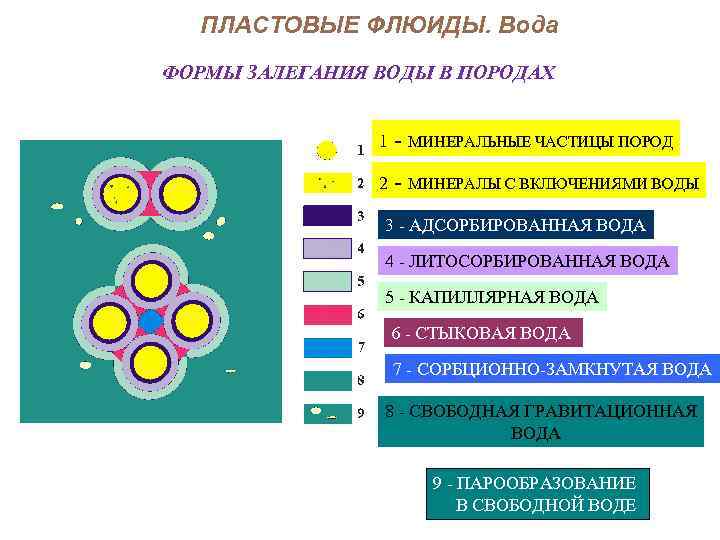 ПЛАСТОВЫЕ ФЛЮИДЫ. Вода

ФОРМЫ ЗАЛЕГАНИЯ ВОДЫ В ПОРОДАХ

1
2
3
4
5
6
7
8
9

1 - МИНЕРАЛЬНЫЕ ЧАСТИЦЫ ПОРОД

2 - МИНЕРАЛЫ С ВКЛЮЧЕНИЯМИ ВОДЫ

3 - АДСОРБИРОВАННАЯ ВОДА

4 - ЛИТОСОРБИРОВАННАЯ ВОДА

5 - КАПИЛЛЯРНАЯ ВОДА

6 - СТЫКОВАЯ ВОДА

7 - СОРБЦИОННО-ЗАМКНУТАЯ ВОДА

8 - СВОБОДНАЯ ГРАВИТАЦИОННАЯ ВОДА

9 - ПАРООБРАЗОВАНИЕ В СВОБОДНОЙ ВОДЕ